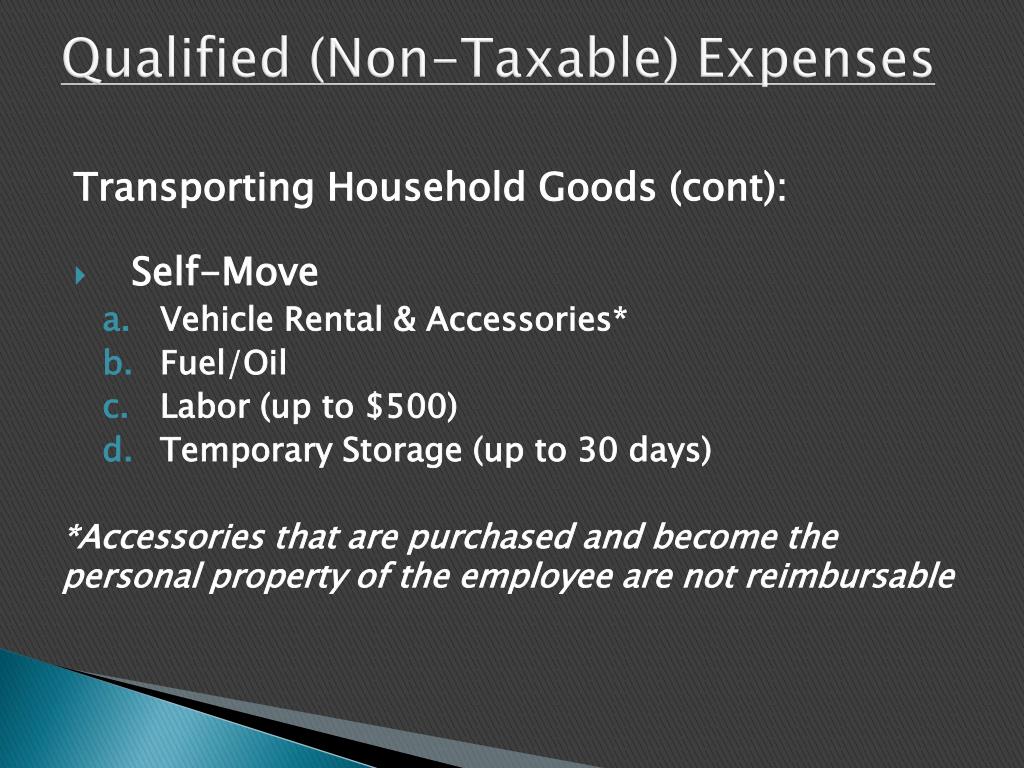 Qualified (Non-Taxable) Expenses

Transporting Household Goods (cont):

Self-Move
a. Vehicle Rental & Accessories*
b. Fuel/Oil
c. Labor (up to \$500)
d. Temporary Storage (up to 30 days)

*Accessories that are purchased and become the personal property of the employee are not reimbursable